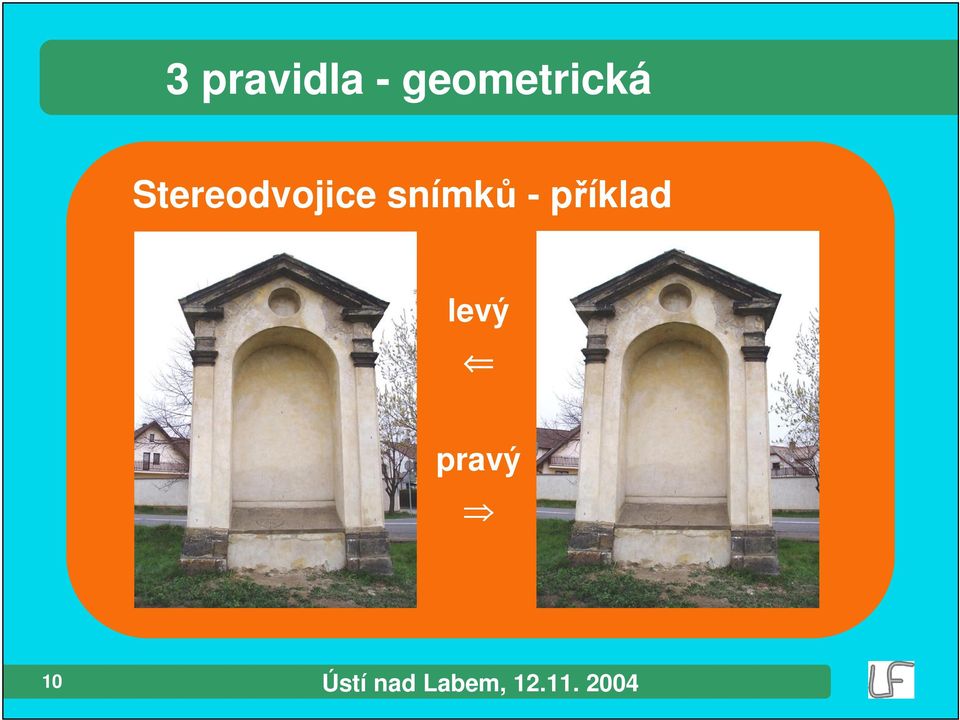 3 pravidla - geometrická

Stereodvojice snímků - příklad

levý
$\Leftarrow$

pravý
$\Rightarrow$

10

Ústí nad Labem, 12.11. 2004

LF